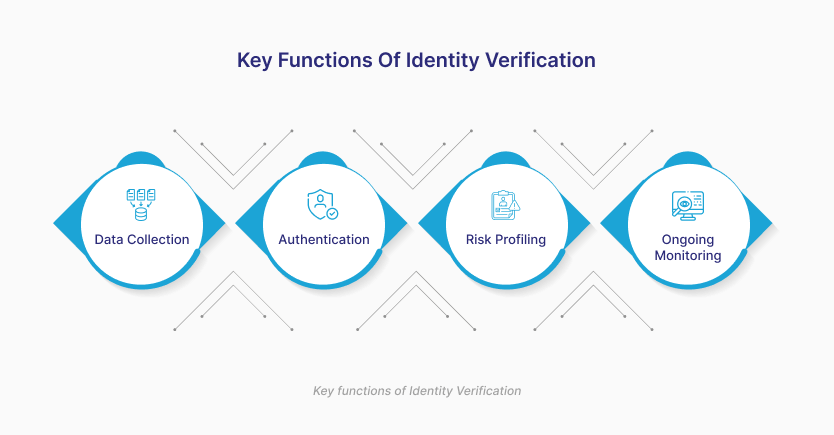 Key Functions Of Identity Verification

Data Collection

Authentication

Risk Profiling

Ongoing Monitoring

Key functions of Identity Verification